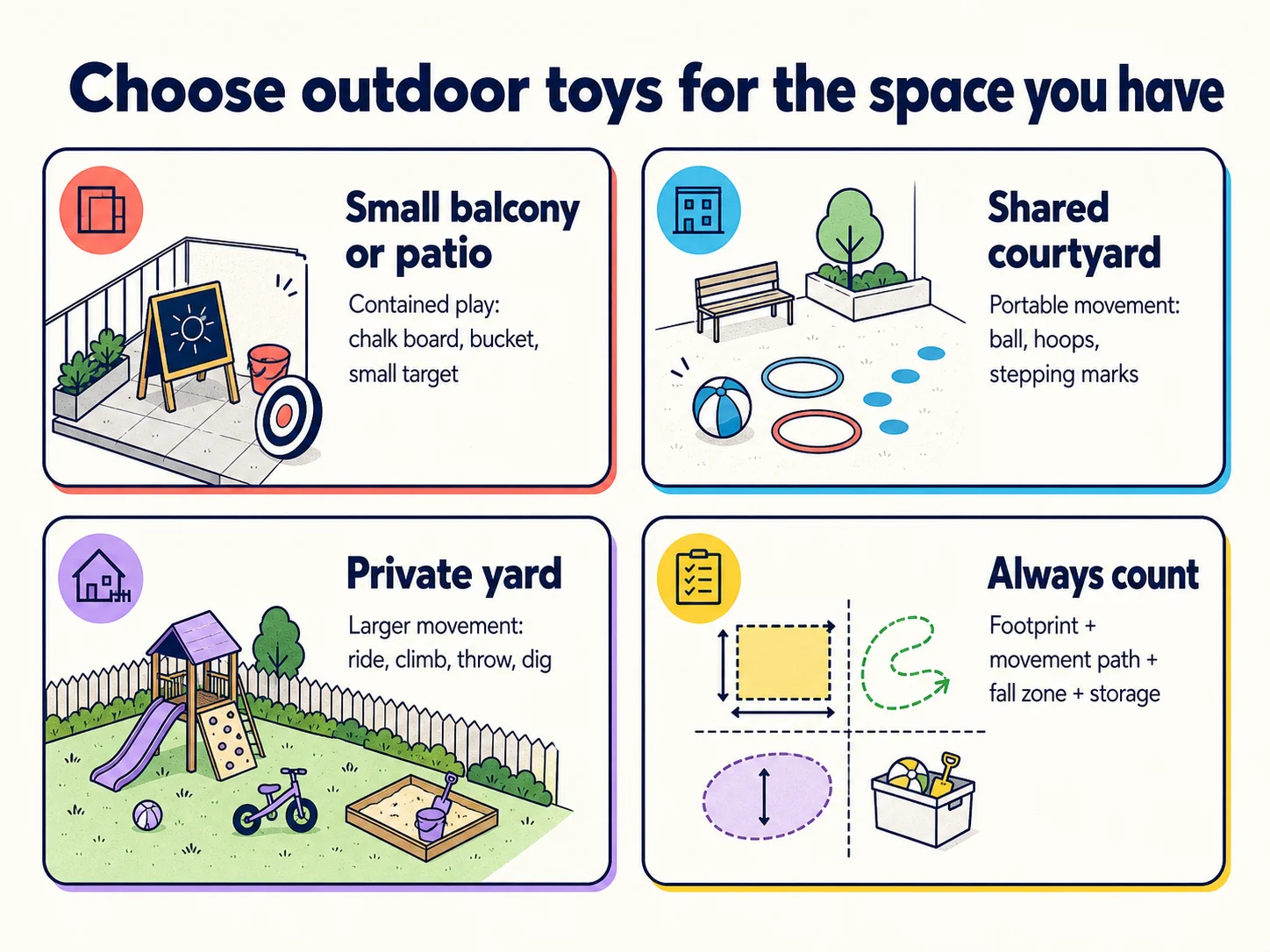 Choose outdoor toys for the space you have

Small balcony or patio

Contained play: chalk board, bucket, small target

Shared courtyard

Portable movement: ball, hoops, stepping marks

Private yard

Larger movement: ride, climb, throw, dig

Always count

Footprint + movement path + fall zone + storage